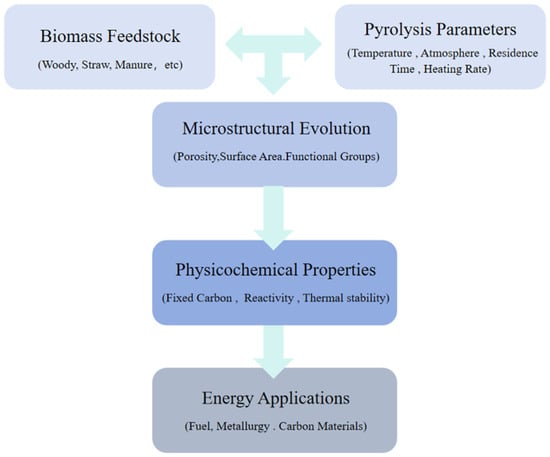 Biomass Feedstock

(Woody, Straw, Manure， etc)

Pyrolysis Parameters

(Temperature , Atmosphere , Residence Time , Heating Rate)

Microstructural Evolution

(Porosity,Surface Area.Functional Groups)

Physicochemical Properties

(Fixed Carbon , Reactivity , Thermal stability)

Energy Applications

(Fuel, Metallurgy . Carbon Materials)